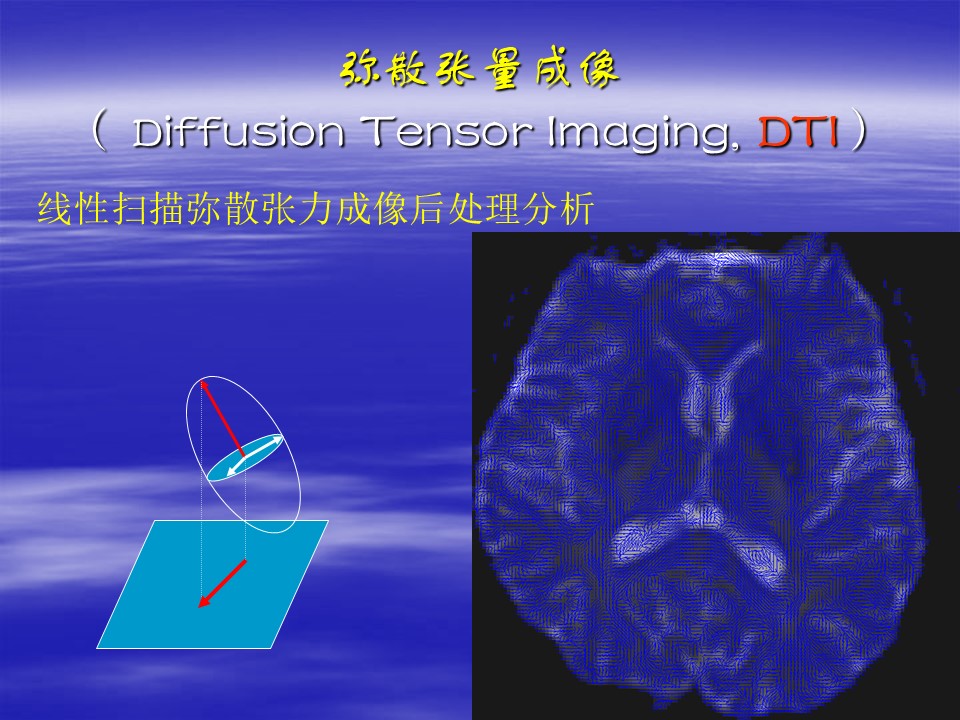 弥散张量成像

（ Diffusion Tensor Imaging, DTI ）

线性扫描弥散张力成像后处理分析